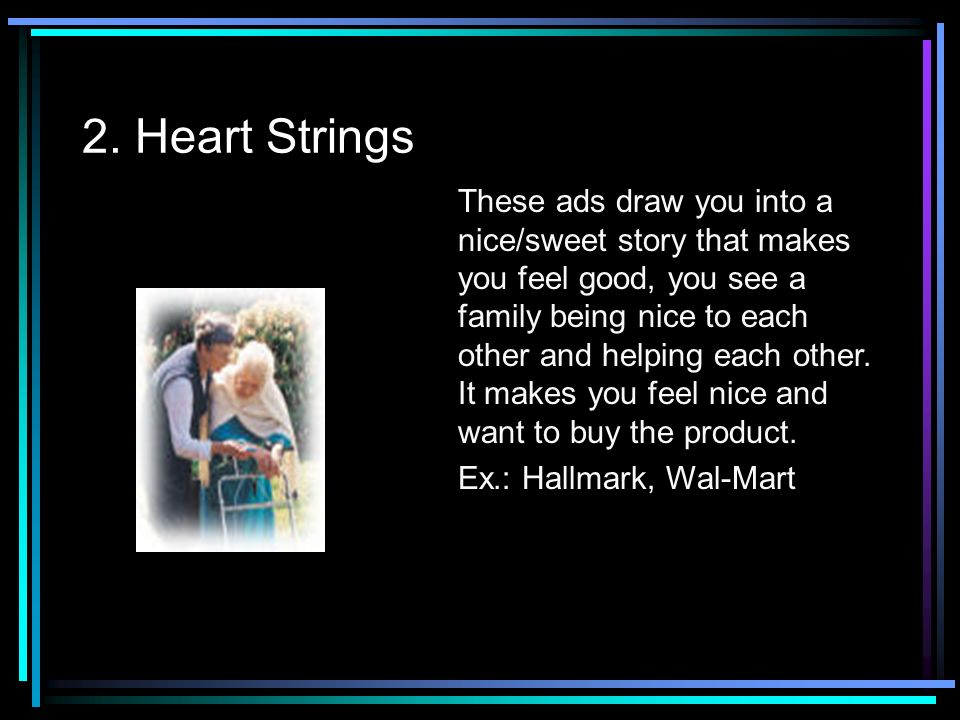 2. Heart Strings

These ads draw you into a nice/sweet story that makes you feel good, you see a family being nice to each other and helping each other. It makes you feel nice and want to buy the product.

Ex.: Hallmark, Wal-Mart